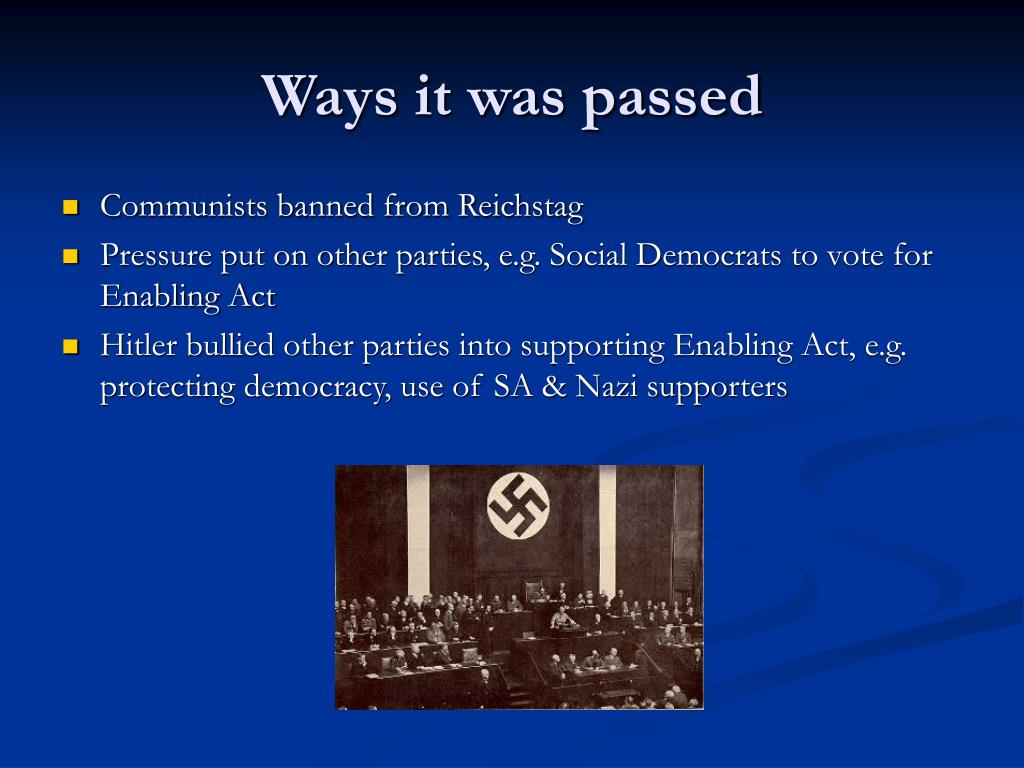 Ways it was passed

- Communists banned from Reichstag
- Pressure put on other parties, e.g. Social Democrats to vote for Enabling Act
- Hitler bullied other parties into supporting Enabling Act, e.g. protecting democracy, use of SA & Nazi supporters